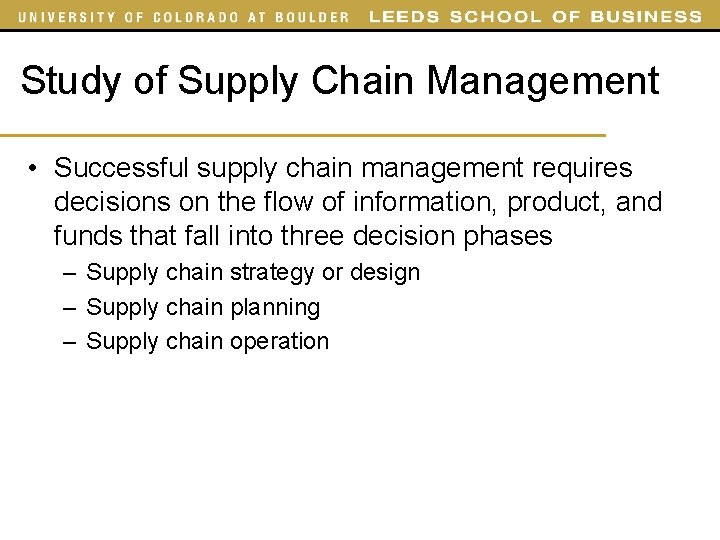 UNIVERSITY OF COLORADO AT BOULDER LEEDS SCHOOL OF BUSINESS

Study of Supply Chain Management

• Successful supply chain management requires decisions on the flow of information, product, and funds that fall into three decision phases
– Supply chain strategy or design
– Supply chain planning
– Supply chain operation